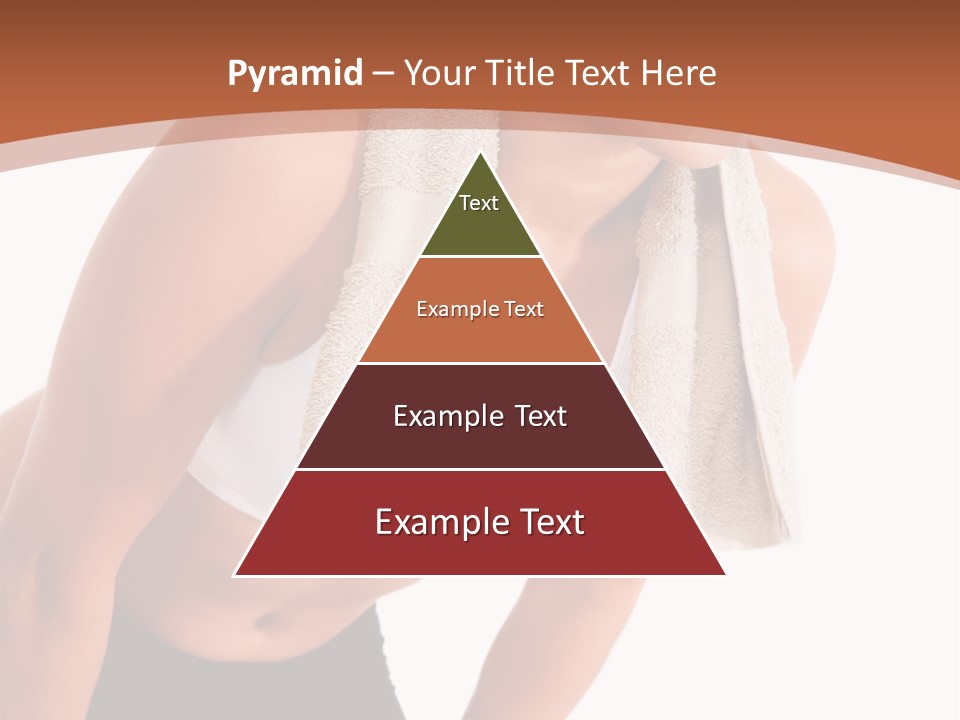 Pyramid – Your Title Text Here

Text

Example Text

Example Text

Example Text